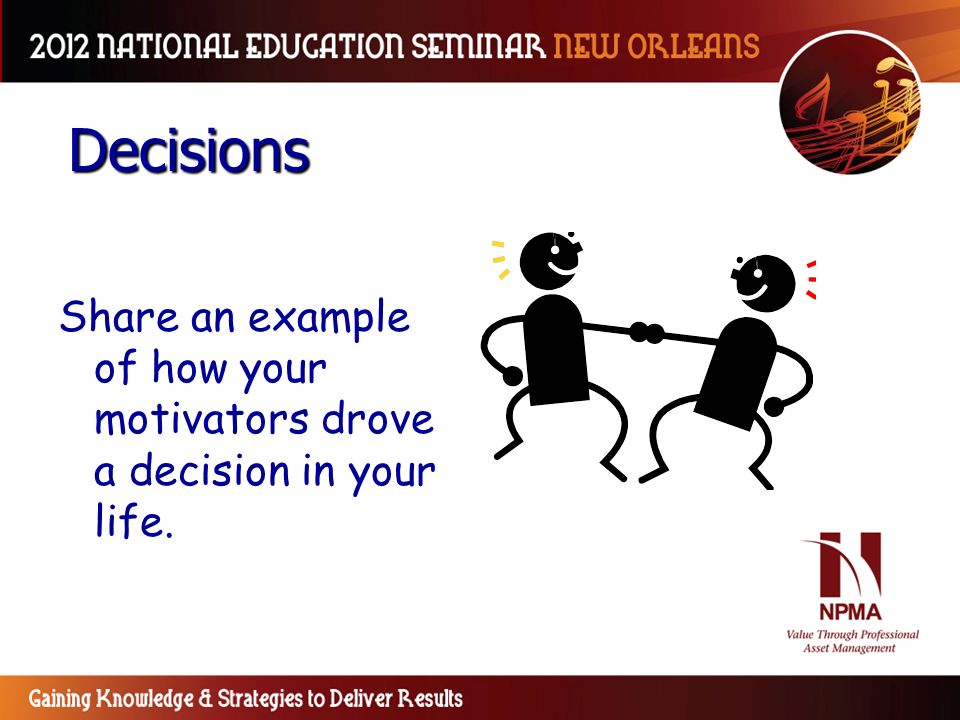 2012 NATIONAL EDUCATION SEMINAR NEW ORLEANS

Decisions

Share an example of how your motivators drove a decision in your life.

NPMA
Value Through Professional Asset Management

Gaining Knowledge & Strategies to Deliver Results